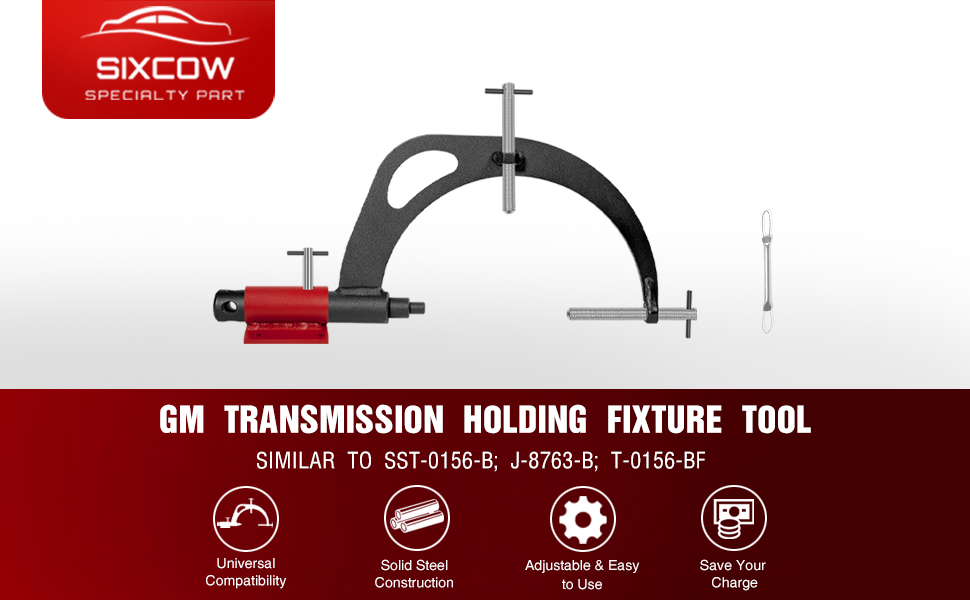 SIXCOW
SPECIALTY PART

GM TRANSMISSION HOLDING FIXTURE TOOL

SIMILAR TO SST-0156-B; J-8763-B; T-0156-BF

Universal Compatibility

Solid Steel Construction

Adjustable & Easy to Use

Save Your Charge